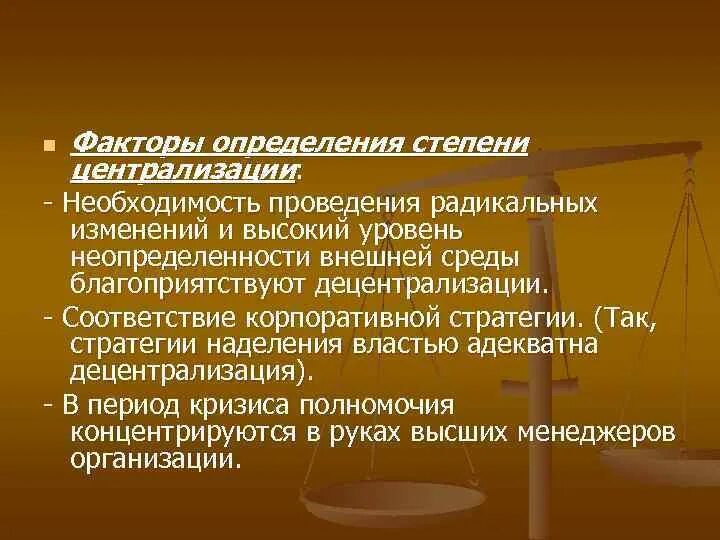 Факторы определения степени централизации:

- Необходимость проведения радикальных изменений и высокий уровень неопределенности внешней среды благоприятствуют децентрализации.

- Соответствие корпоративной стратегии. (Так, стратегии наделения властью адекватна децентрализация).

- В период кризиса полномочия концентрируются в руках высших менеджеров организации.